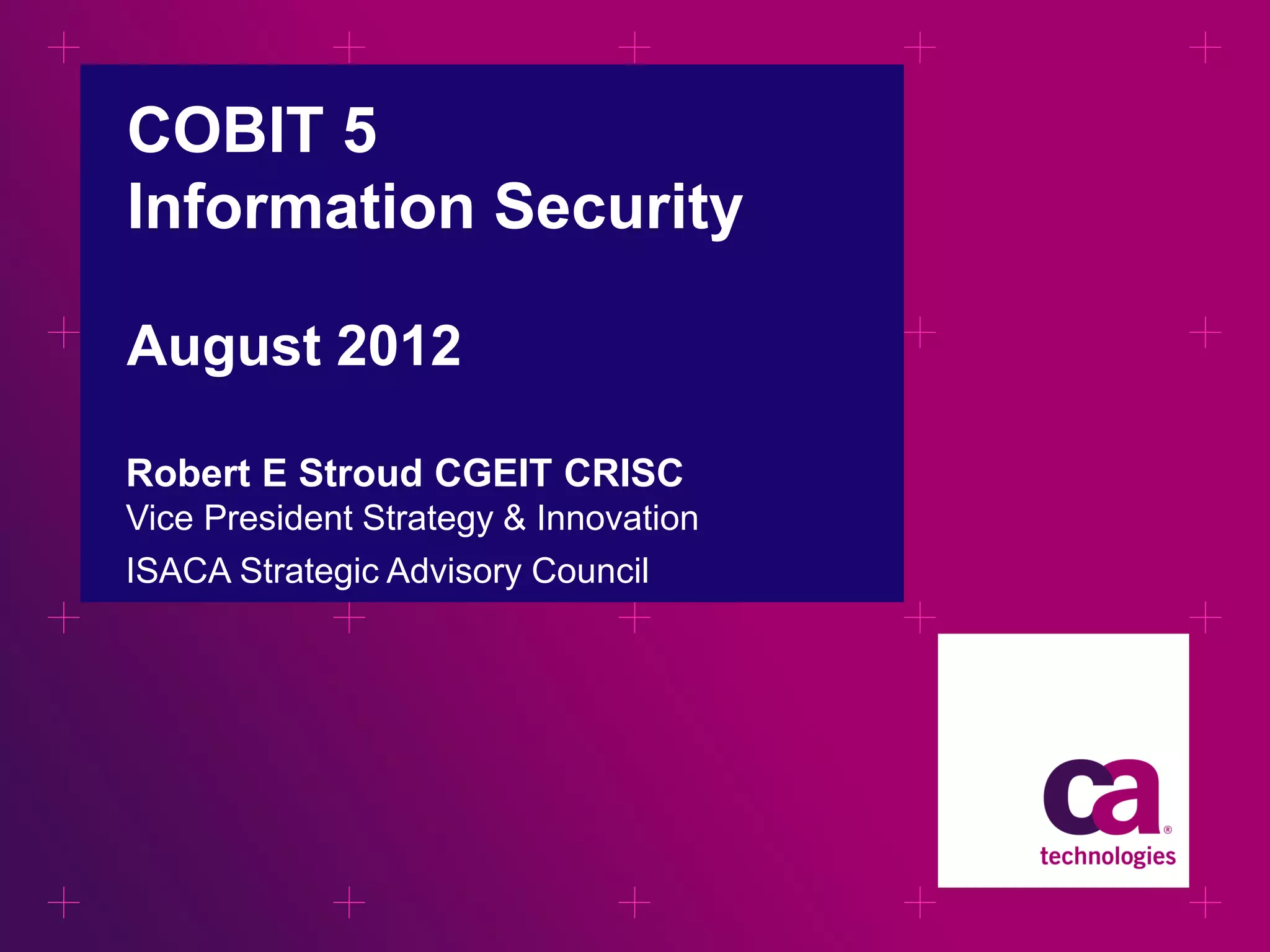 COBIT 5
Information Security

August 2012

Robert E Stroud CGEIT CRISC
Vice President Strategy & Innovation
ISACA Strategic Advisory Council

ca®
technologies